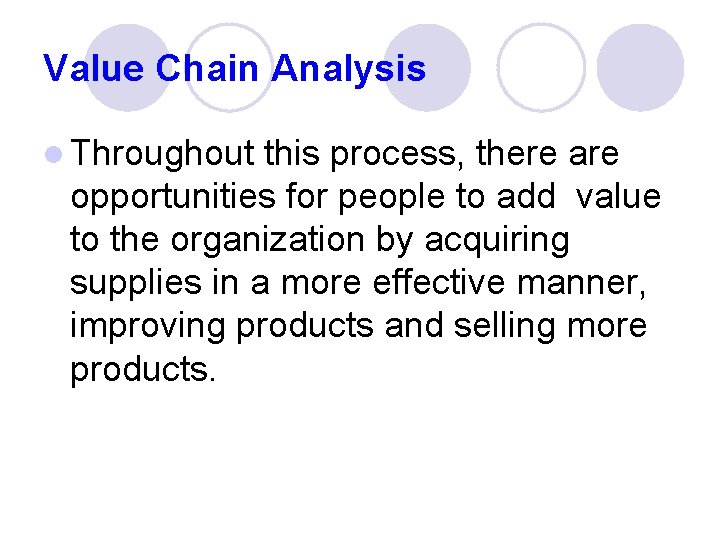 Value Chain Analysis

Throughout this process, there are opportunities for people to add value to the organization by acquiring supplies in a more effective manner, improving products and selling more products.